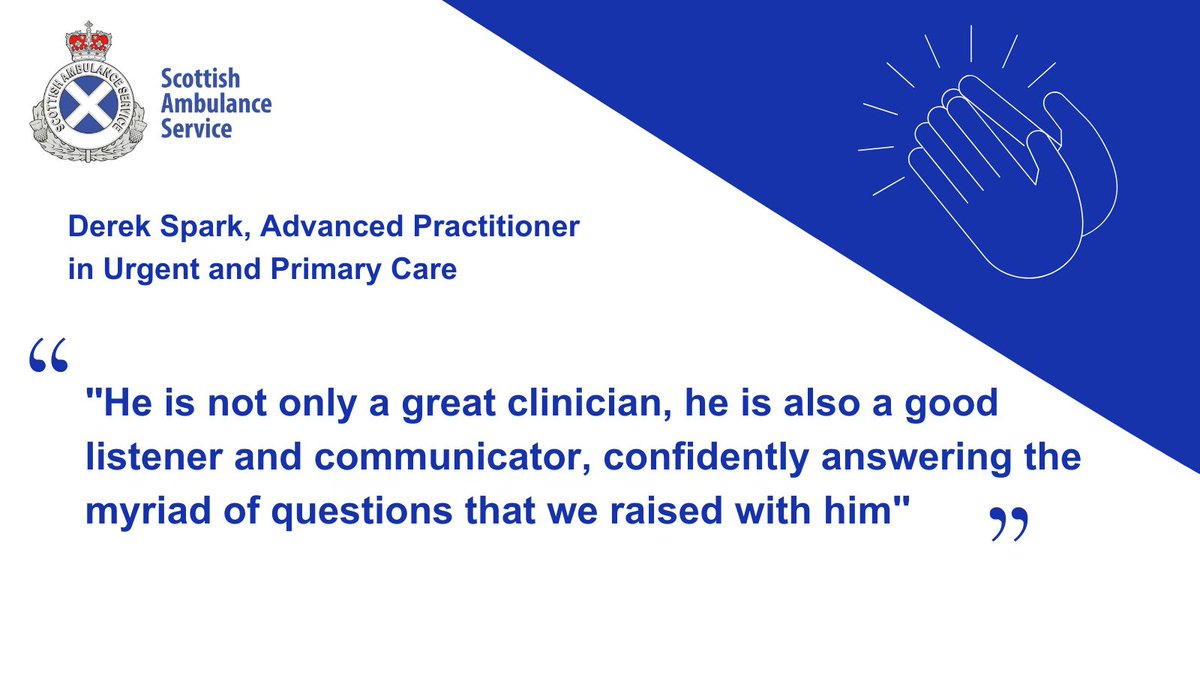 SCOTTISH AMBULANCE SERVICE

Scottish Ambulance Service

Derek Spark, Advanced Practitioner in Urgent and Primary Care

“

"He is not only a great clinician, he is also a good listener and communicator, confidently answering the myriad of questions that we raised with him"

”